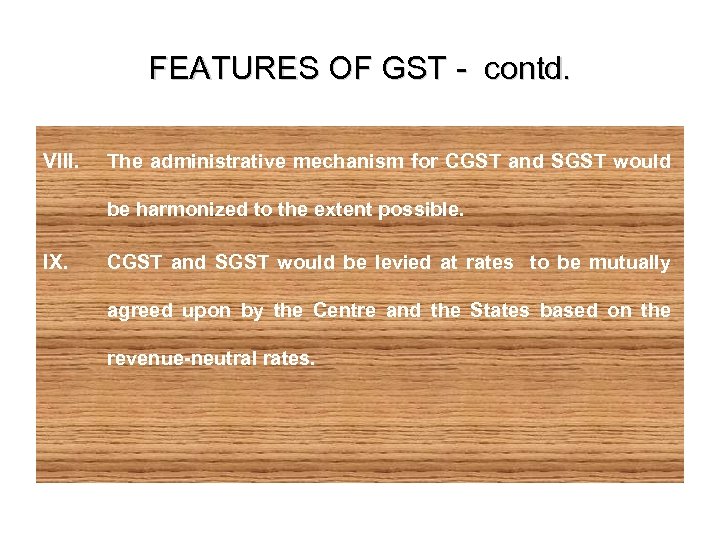 FEATURES OF GST - contd.

VIII. The administrative mechanism for CGST and SGST would be harmonized to the extent possible.

IX. CGST and SGST would be levied at rates to be mutually agreed upon by the Centre and the States based on the revenue-neutral rates.